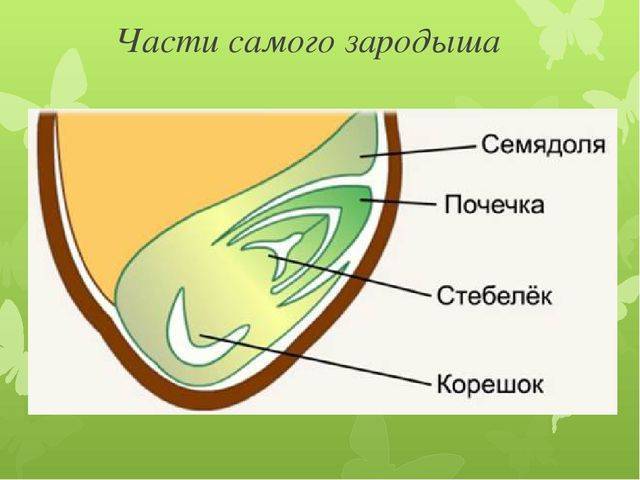 Части самого зародыша

Семядоля
Почечка
Стебелёк
Корешок